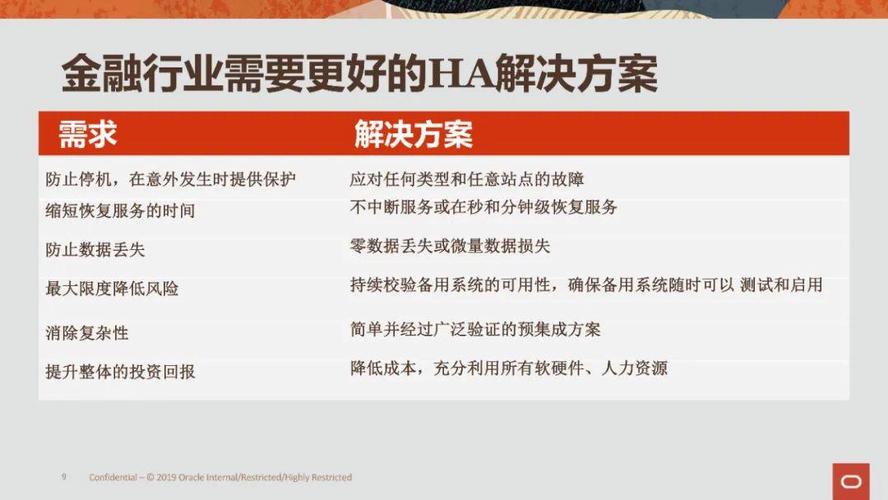 金融行业需要更好的HA解决方案

| 需求 | 解决方案 |
|---|---|
| 防止停机，在意外发生时提供保护 | 应对任何类型和任意站点的故障 |
| 缩短恢复服务的时间 | 不中断服务或在秒和分钟级恢复服务 |
| 防止数据丢失 | 零数据丢失或微量数据损失 |
| 最大限度降低风险 | 持续校验备用系统的可用性，确保备用系统随时可以 测试和启用 |
| 消除复杂性 | 简单并经过广泛验证的预集成方案 |
| 提升整体的投资回报 | 降低成本，充分利用所有软硬件、人力资源 |

9 Confidential – © 2019 Oracle Internal/Restricted/Highly Restricted